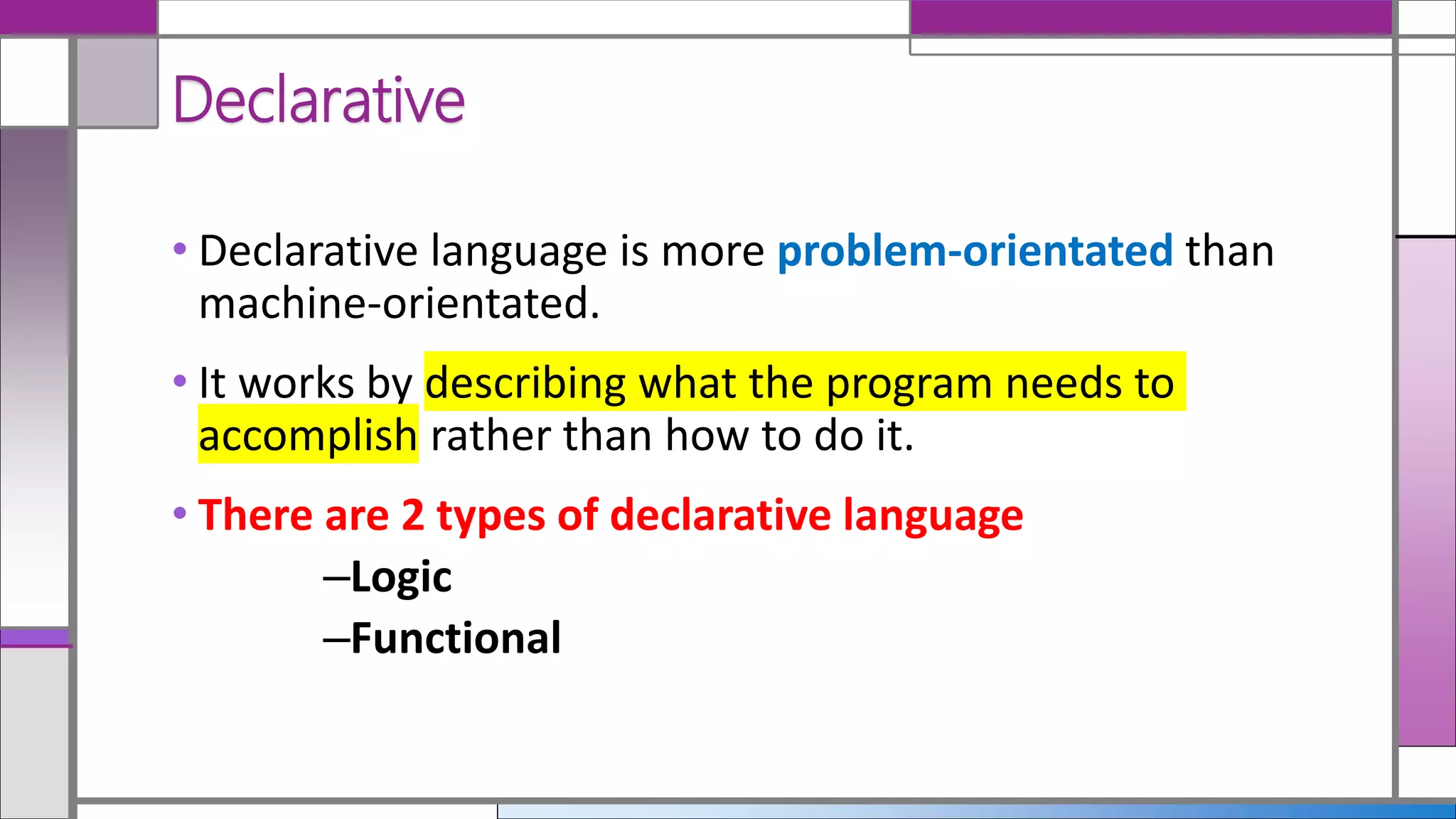 Declarative

• Declarative language is more problem-orientated than machine-orientated.

• It works by describing what the program needs to accomplish rather than how to do it.

• There are 2 types of declarative language

–Logic

–Functional